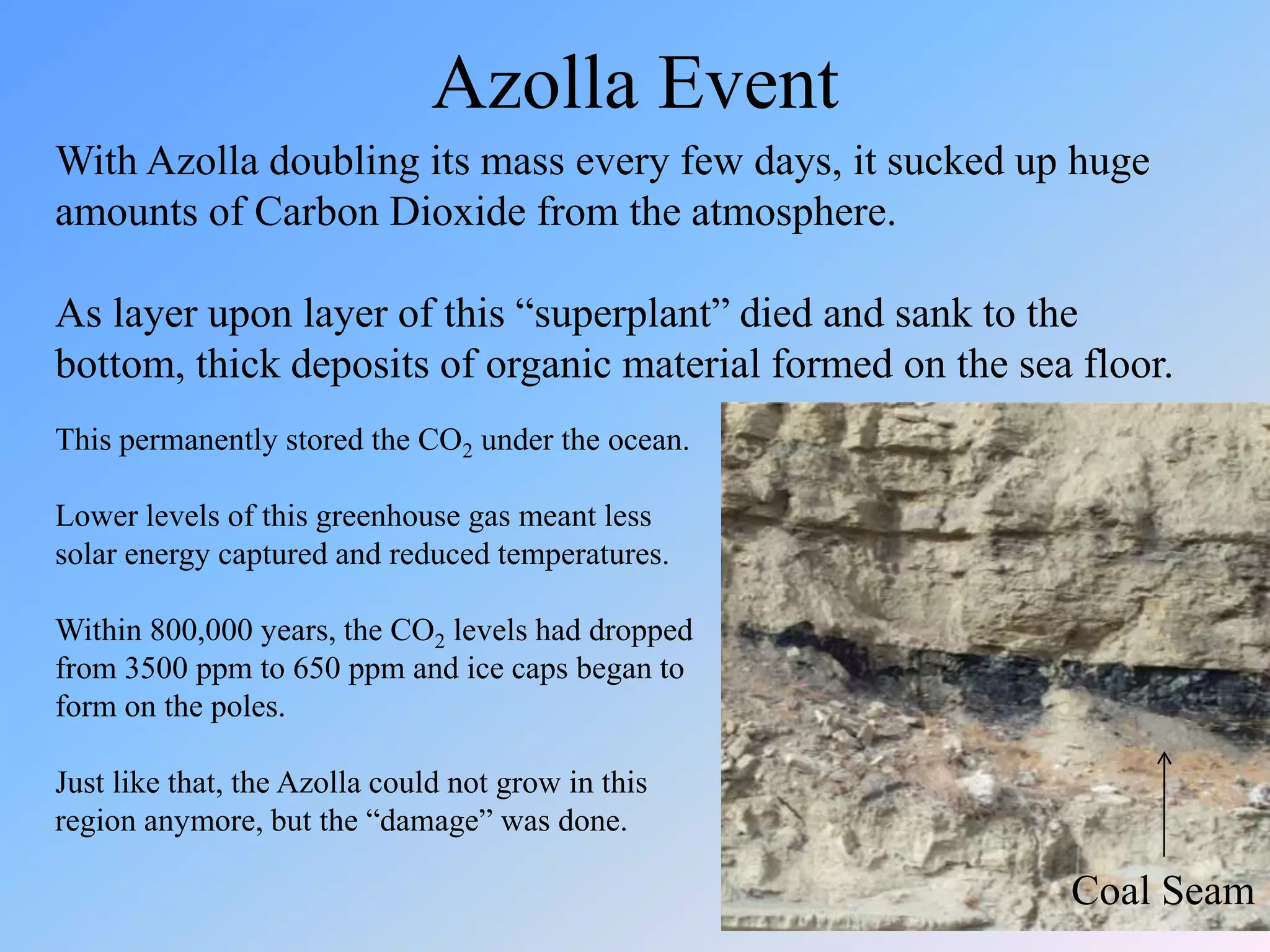 Azolla Event

With Azolla doubling its mass every few days, it sucked up huge amounts of Carbon Dioxide from the atmosphere.

As layer upon layer of this “superplant” died and sank to the bottom, thick deposits of organic material formed on the sea floor.

This permanently stored the $CO_2$ under the ocean.

Lower levels of this greenhouse gas meant less solar energy captured and reduced temperatures.

Within 800,000 years, the $CO_2$ levels had dropped from 3500 ppm to 650 ppm and ice caps began to form on the poles.

Just like that, the Azolla could not grow in this region anymore, but the “damage” was done.

Coal Seam